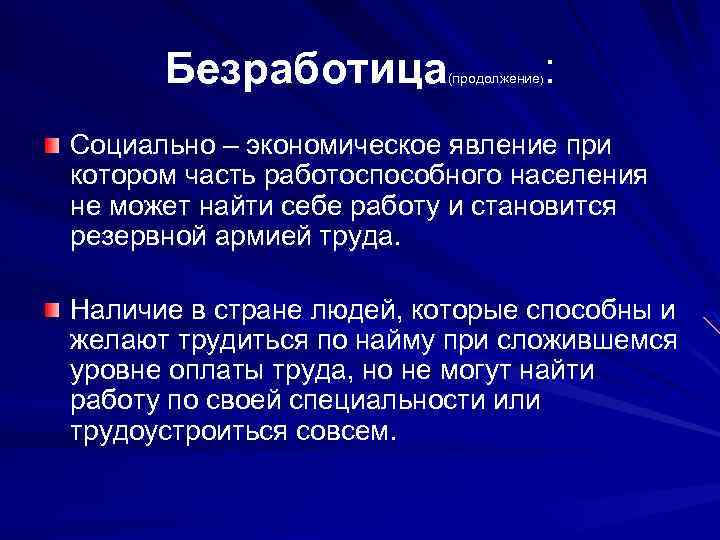 Безработица(продолжение):

Социально – экономическое явление при котором часть работоспособного населения не может найти себе работу и становится резервной армией труда.

Наличие в стране людей, которые способны и желают трудиться по найму при сложившемся уровне оплаты труда, но не могут найти работу по своей специальности или трудоустроиться совсем.